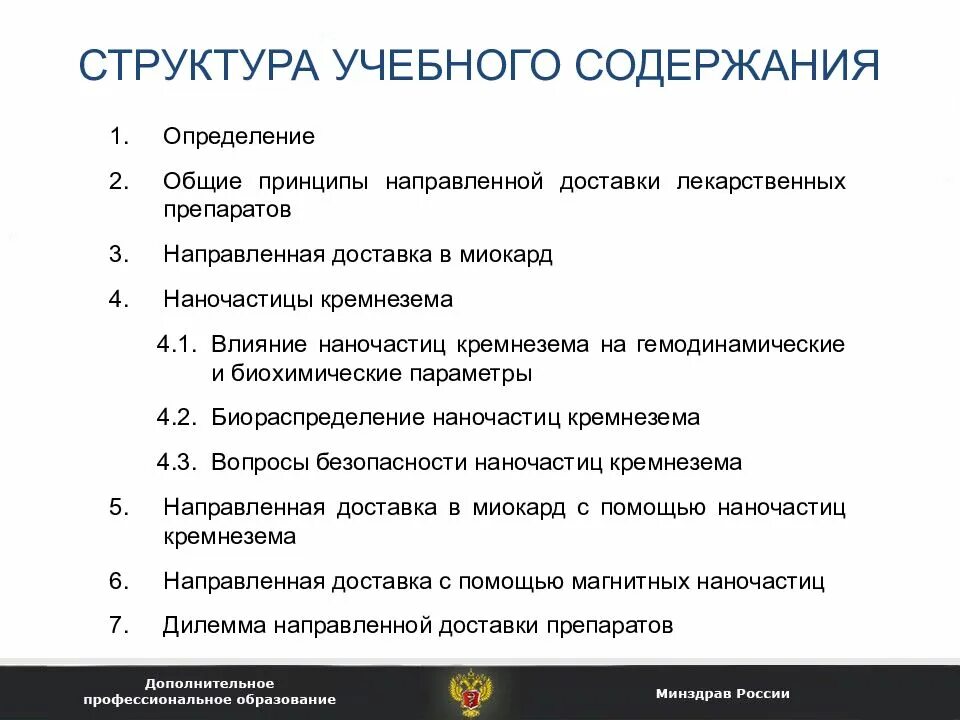 СТРУКТУРА УЧЕБНОГО СОДЕРЖАНИЯ

1. Определение

2. Общие принципы направленной доставки лекарственных препаратов

3. Направленная доставка в миокард

4. Наночастицы кремнезема

4.1. Влияние наночастиц кремнезема на гемодинамические и биохимические параметры

4.2. Биораспределение наночастиц кремнезема

4.3. Вопросы безопасности наночастиц кремнезема

5. Направленная доставка в миокард с помощью наночастиц кремнезема

6. Направленная доставка с помощью магнитных наночастиц

7. Дилемма направленной доставки препаратов

Дополнительное профессиональное образование

Минздрав России